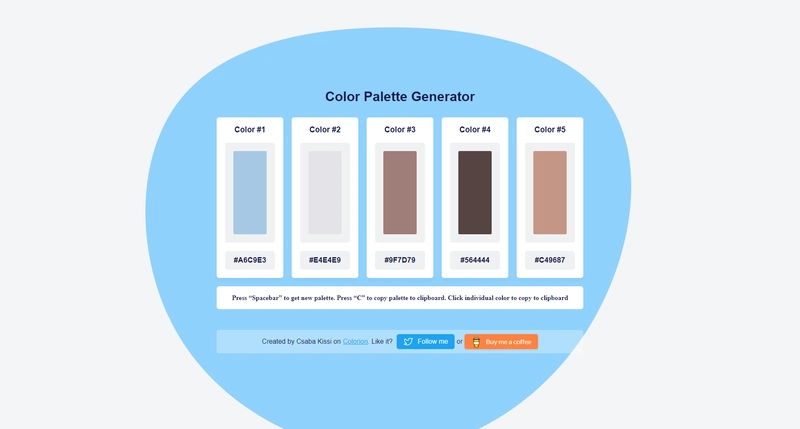 Color Palette Generator

Color #1

#A6C9E3

Color #2

#E4E4E9

Color #3

#9F7D79

Color #4

#564444

Color #5

#C49687

Press "Spacebar" to get new palette. Press "C" to copy palette to clipboard. Click individual color to copy to clipboard

Created by Csaba Kissi on Colorion. Like it? Follow me or Buy me a coffee